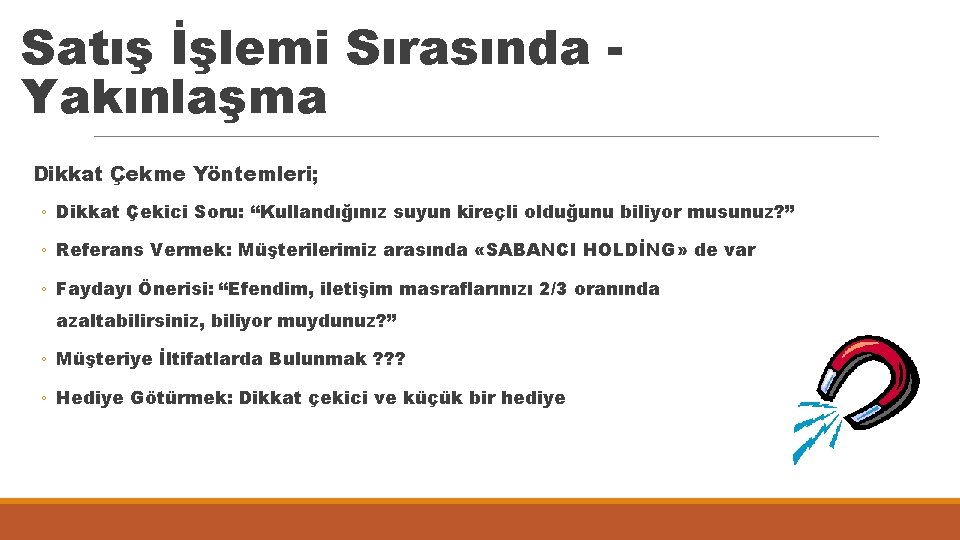 Satış İşlemi Sırasında - Yakınlaşma

Dikkat Çekme Yöntemleri;

◦ Dikkat Çekici Soru: “Kullandığınız suyun kireçli olduğunu biliyor musunuz?”

◦ Referans Vermek: Müşterilerimiz arasında «SABANCI HOLDİNG» de var

◦ Faydayı Önerisi: “Efendim, iletişim masraflarınızı 2/3 oranında azaltabilirsiniz, biliyor muydunuz?”

◦ Müşteriye İltifatlarda Bulunmak ???

◦ Hediye Götürmek: Dikkat çekici ve küçük bir hediye